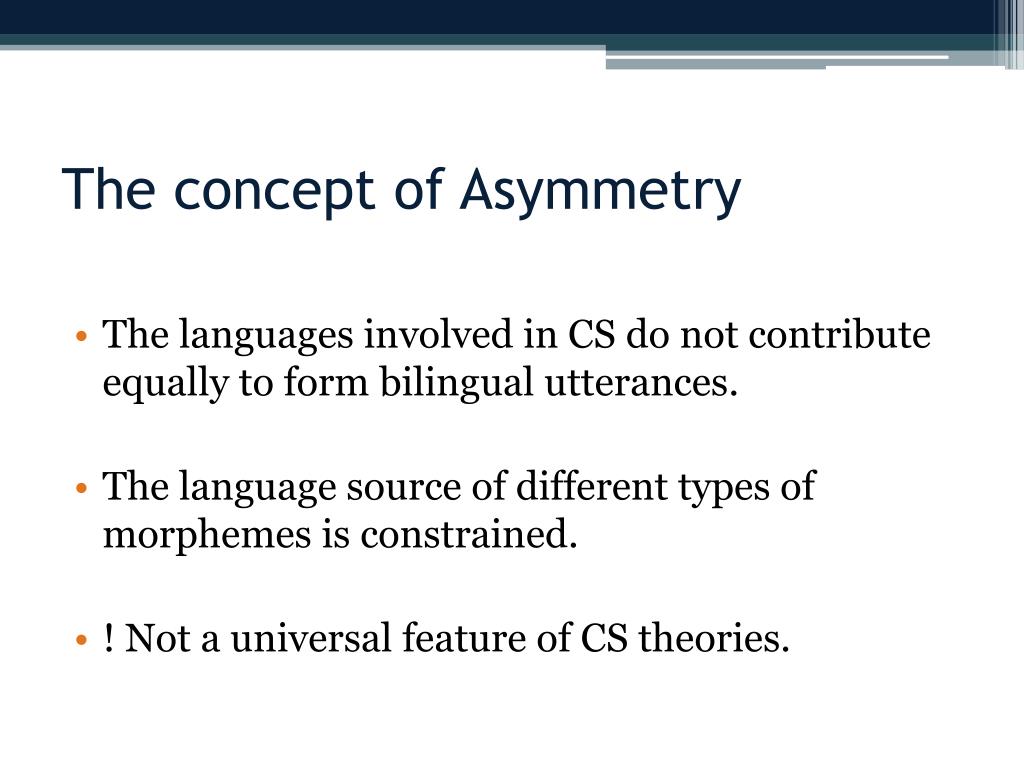 The concept of Asymmetry

• The languages involved in CS do not contribute equally to form bilingual utterances.

• The language source of different types of morphemes is constrained.

• ! Not a universal feature of CS theories.